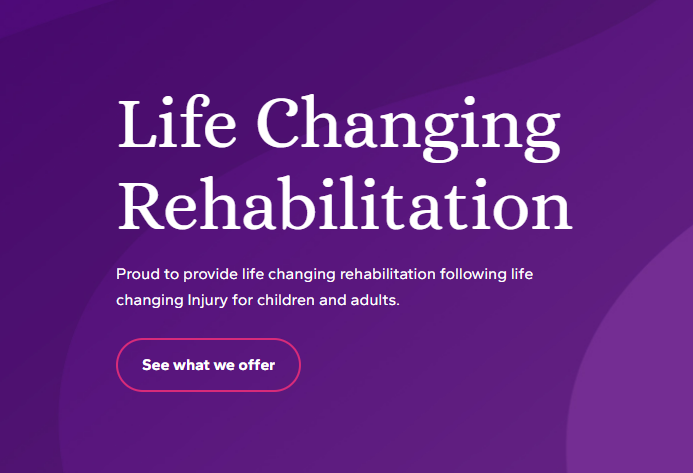 Life Changing Rehabilitation

Proud to provide life changing rehabilitation following life changing Injury for children and adults.

See what we offer